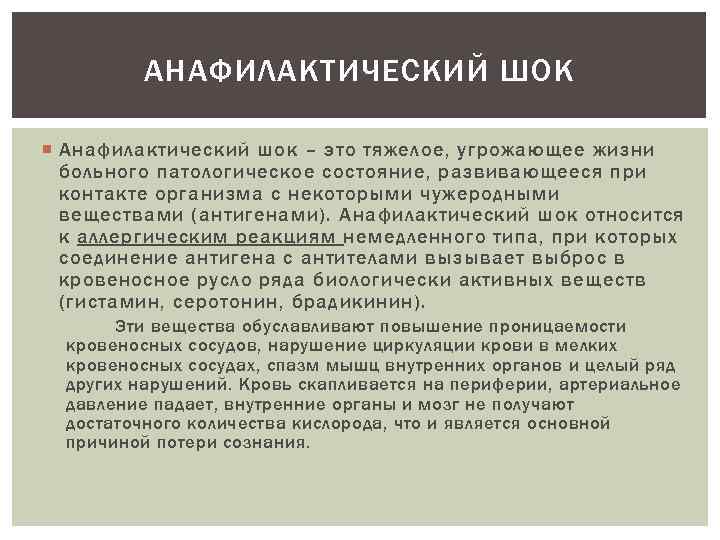 АНАФИЛАКТИЧЕСКИЙ ШОК

Анафилактический шок – это тяжелое, угрожающее жизни больного патологическое состояние, развивающееся при контакте организма с некоторыми чужеродными веществами (антигенами). Анафилактический шок относится к аллергическим реакциям немедленного типа, при которых соединение антигена с антителами вызывает выброс в кровеносное русло ряда биологически активных веществ (гистамин, серотонин, брадикинин).

Эти вещества обуславливают повышение проницаемости кровеносных сосудов, нарушение циркуляции крови в мелких кровеносных сосудах, спазм мышц внутренних органов и целый ряд других нарушений. Кровь скапливается на периферии, артериальное давление падает, внутренние органы и мозг не получают достаточного количества кислорода, что и является основной причиной потери сознания.